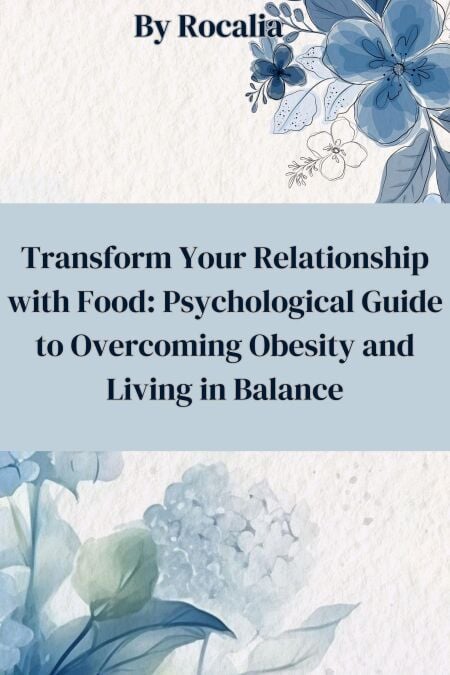 By Rocalia

Transform Your Relationship with Food: Psychological Guide to Overcoming Obesity and Living in Balance